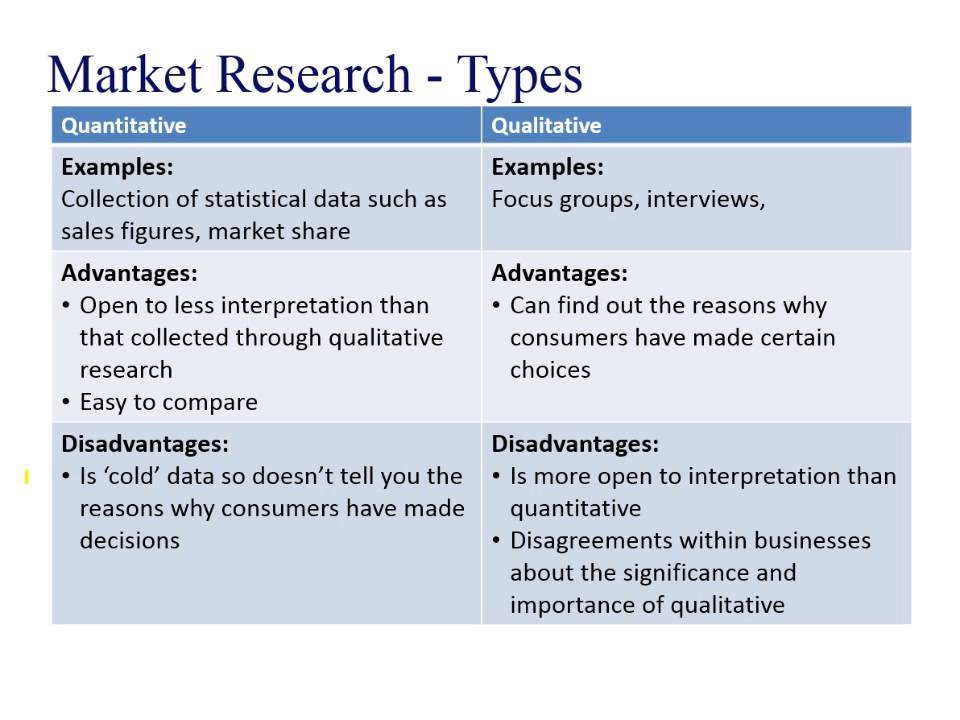 Market Research - Types

| Quantitative | Qualitative |
|---|---|
| **Examples:** Collection of statistical data such as sales figures, market share | **Examples:** Focus groups, interviews, |
| **Advantages:** • Open to less interpretation than that collected through qualitative research • Easy to compare | **Advantages:** • Can find out the reasons why consumers have made certain choices |
| **Disadvantages:** • Is 'cold' data so doesn't tell you the reasons why consumers have made decisions | **Disadvantages:** • Is more open to interpretation than quantitative • Disagreements within businesses about the significance and importance of qualitative |